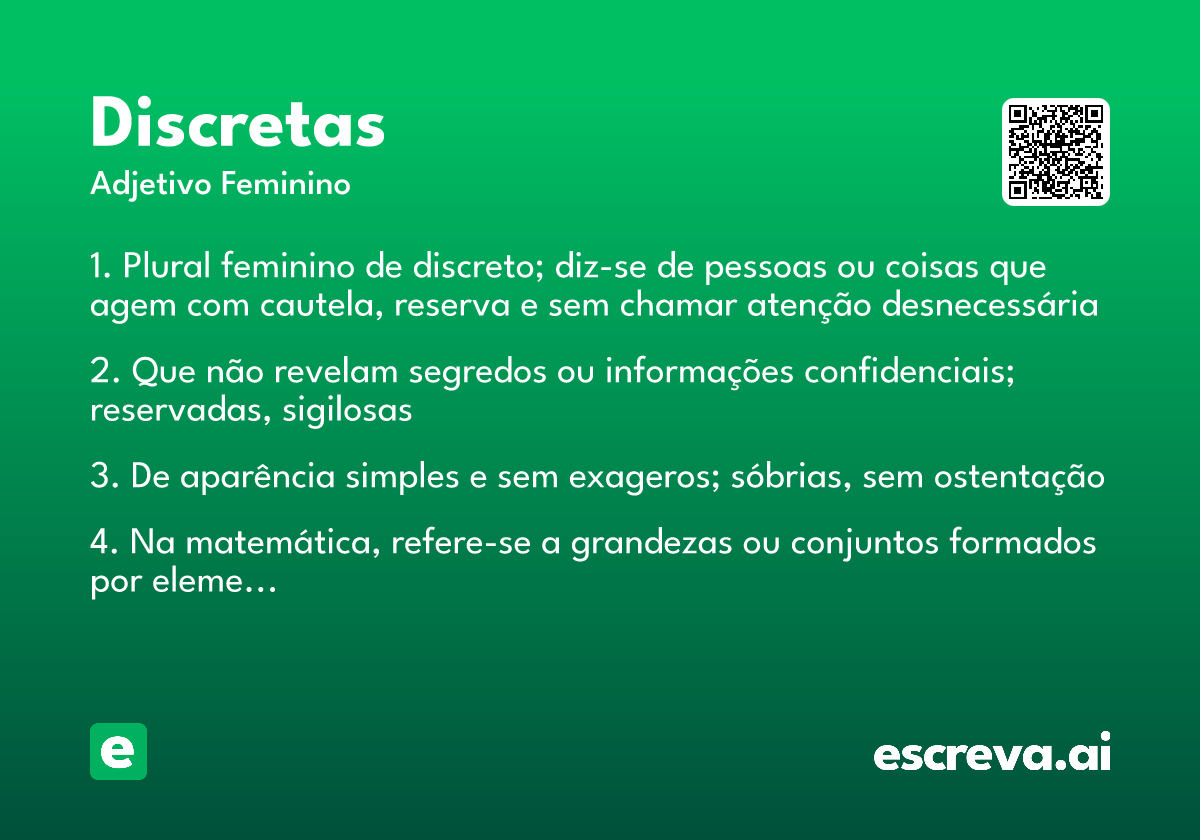 Discretas
Adjetivo Feminino

1. Plural feminino de discreto; diz-se de pessoas ou coisas que agem com cautela, reserva e sem chamar atenção desnecessária

2. Que não revelam segredos ou informações confidenciais; reservadas, sigilosas

3. De aparência simples e sem exageros; sóbrias, sem ostentação

4. Na matemática, refere-se a grandezas ou conjuntos formados por eleme...

e

escreva.ai